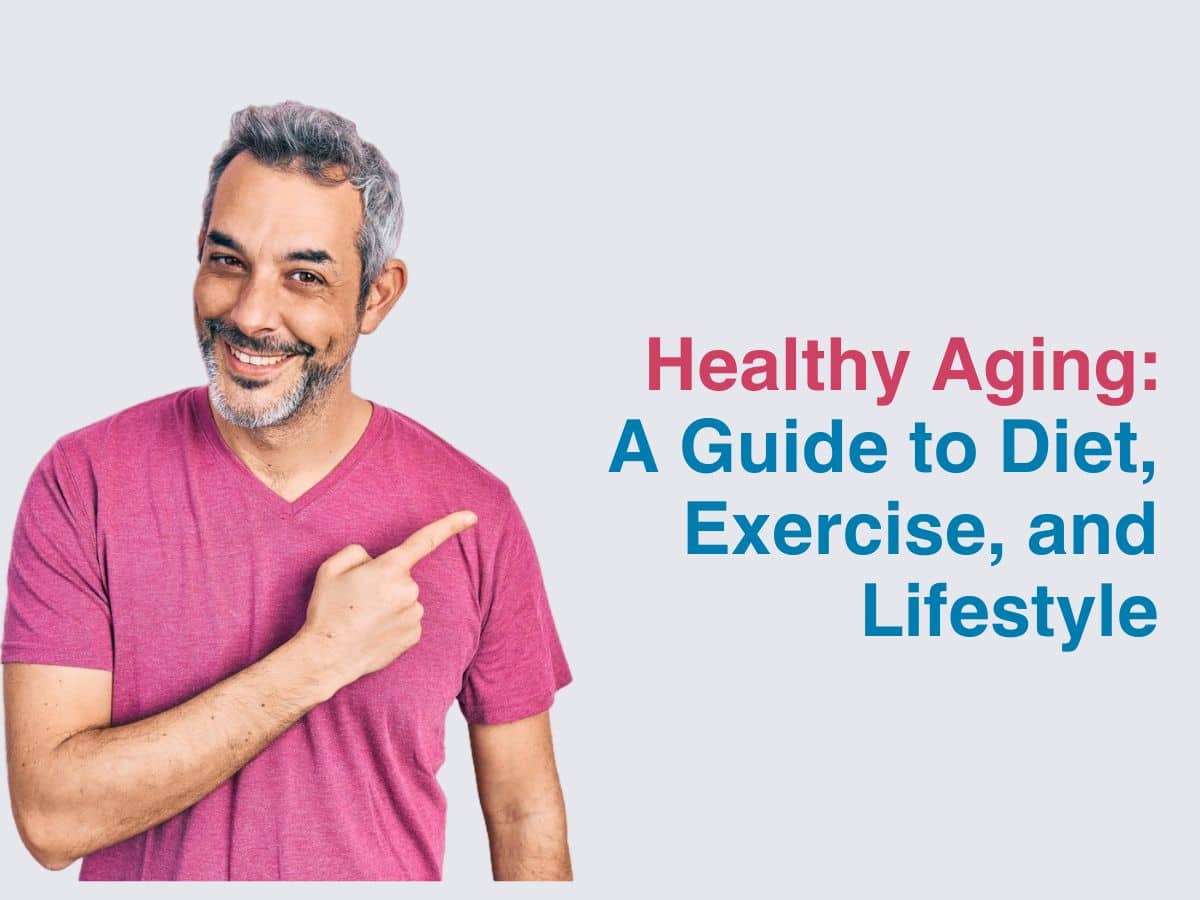 Healthy Aging:
A Guide to Diet, Exercise, and Lifestyle